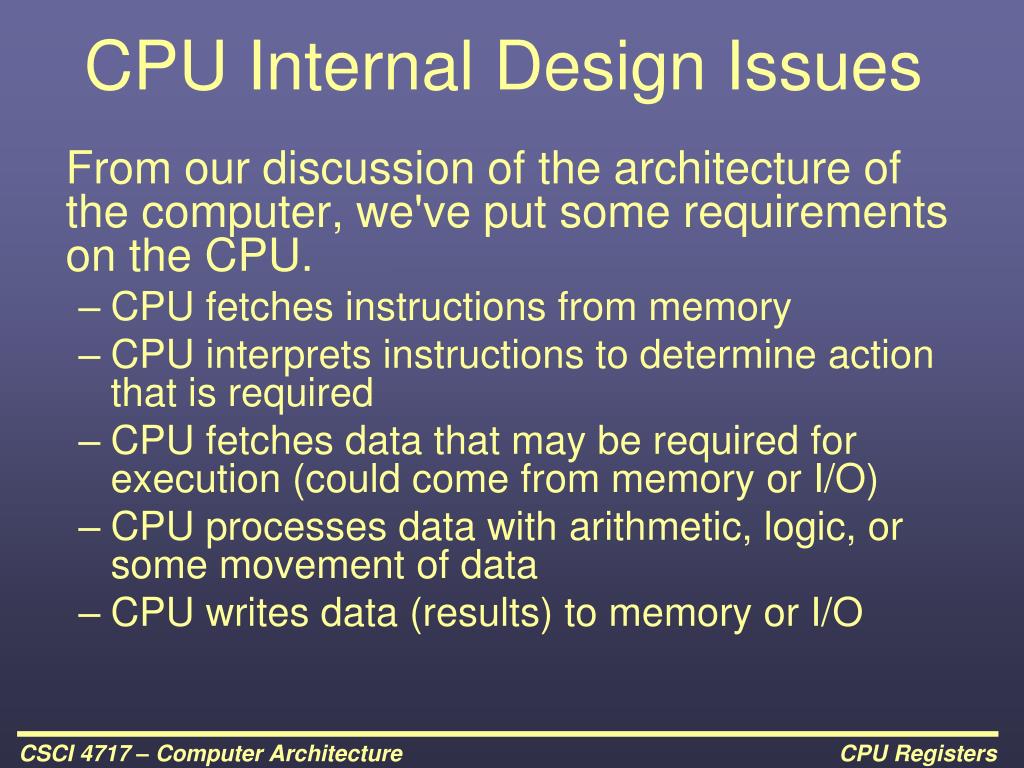 CPU Internal Design Issues

From our discussion of the architecture of the computer, we've put some requirements on the CPU.

– CPU fetches instructions from memory
– CPU interprets instructions to determine action that is required
– CPU fetches data that may be required for execution (could come from memory or I/O)
– CPU processes data with arithmetic, logic, or some movement of data
– CPU writes data (results) to memory or I/O

CSCI 4717 – Computer Architecture

CPU Registers